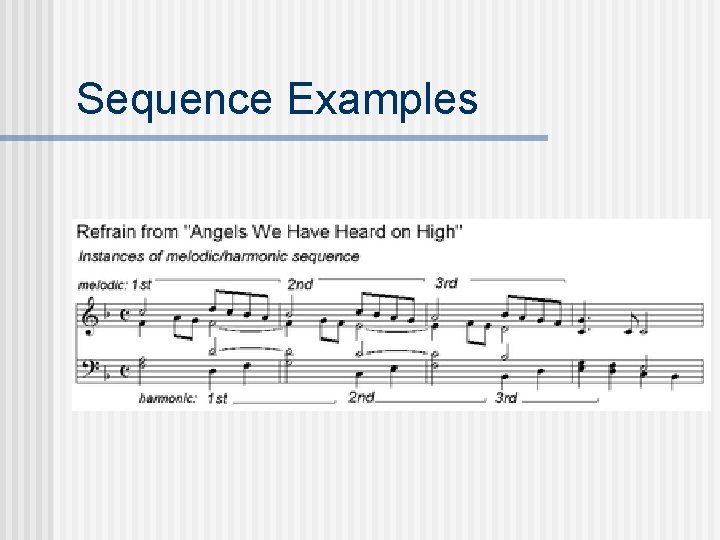 Sequence Examples

Refrain from "Angels We Have Heard on High"

Instances of melodic/harmonic sequence

melodic: 1st

2nd

3rd

harmonic: 1st

2nd

3rd